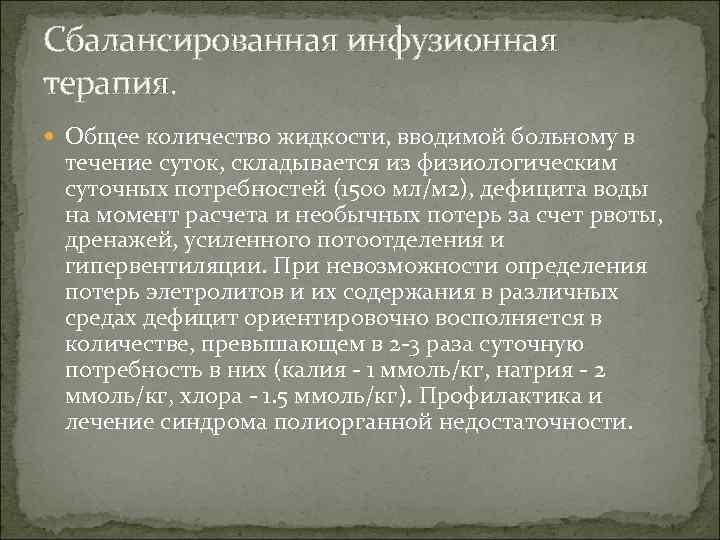 Сбалансированная инфузионная терапия.

Общее количество жидкости, вводимой больному в течение суток, складывается из физиологическим суточных потребностей (1500 мл/м2), дефицита воды на момент расчета и необычных потерь за счет рвоты, дренажей, усиленного потоотделения и гипервентиляции. При невозможности определения потерь элетролитов и их содержания в различных средах дефицит ориентировочно восполняется в количестве, превышающем в 2-3 раза суточную потребность в них (калия - 1 ммоль/кг, натрия - 2 ммоль/кг, хлора - 1.5 ммоль/кг). Профилактика и лечение синдрома полиорганной недостаточности.